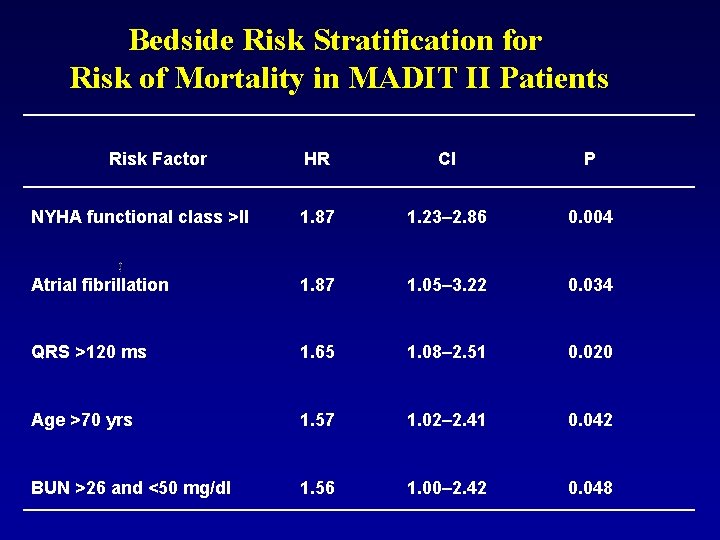 Bedside Risk Stratification for Risk of Mortality in MADIT II Patients

| Risk Factor | HR | CI | P |
|---|---|---|---|
| NYHA functional class >II | 1.87 | 1.23–2.86 | 0.004 |
| Atrial fibrillation | 1.87 | 1.05–3.22 | 0.034 |
| QRS >120 ms | 1.65 | 1.08–2.51 | 0.020 |
| Age >70 yrs | 1.57 | 1.02–2.41 | 0.042 |
| BUN >26 and <50 mg/dl | 1.56 | 1.00–2.42 | 0.048 |